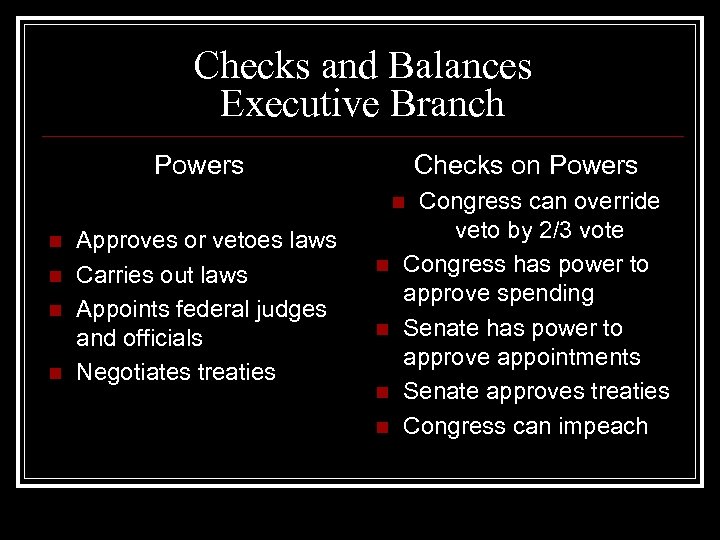 Checks and Balances
Executive Branch

Powers

- Approves or vetoes laws
- Carries out laws
- Appoints federal judges and officials
- Negotiates treaties

Checks on Powers

- Congress can override veto by 2/3 vote
- Congress has power to approve spending
- Senate has power to approve appointments
- Senate approves treaties
- Congress can impeach